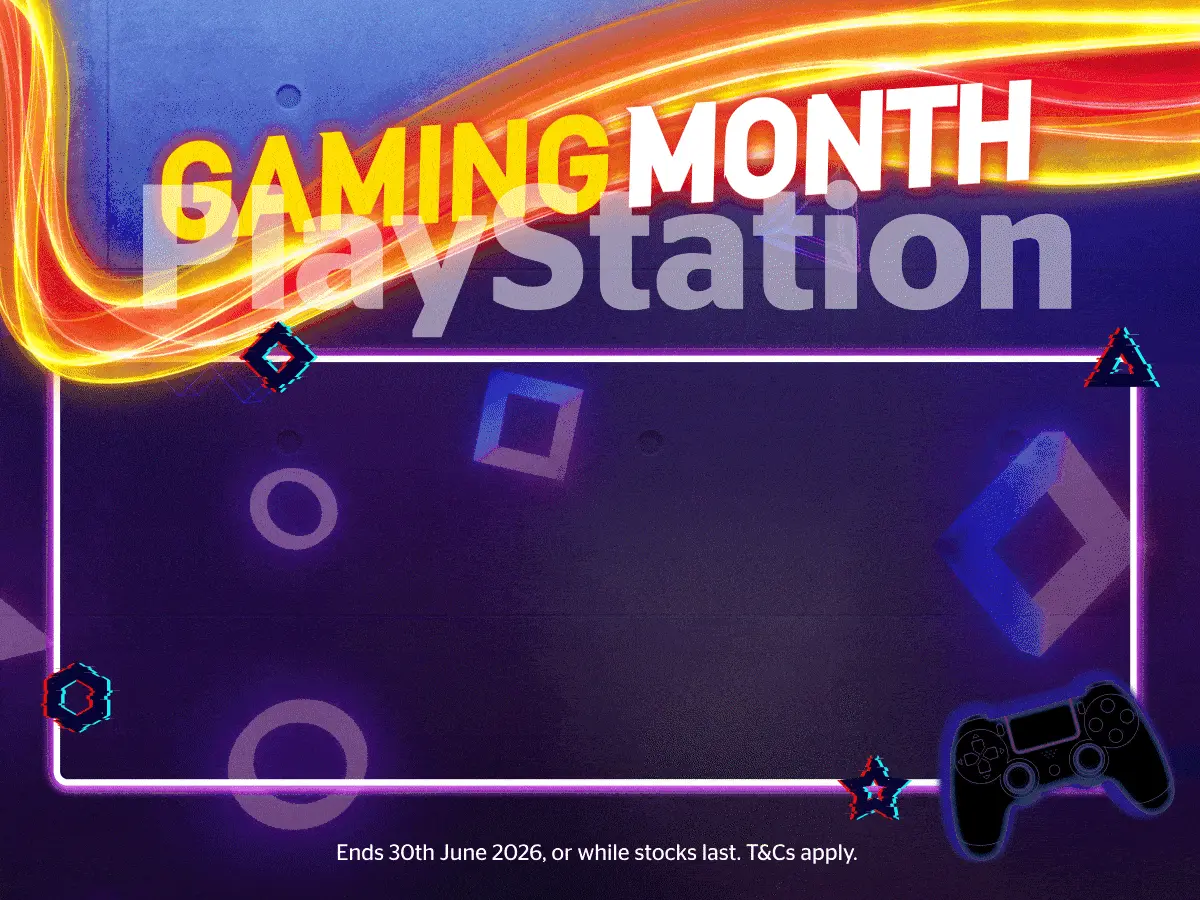 GAMING MONTH

PlayStation

Ends 30th June 2026, or while stocks last. T&Cs apply.